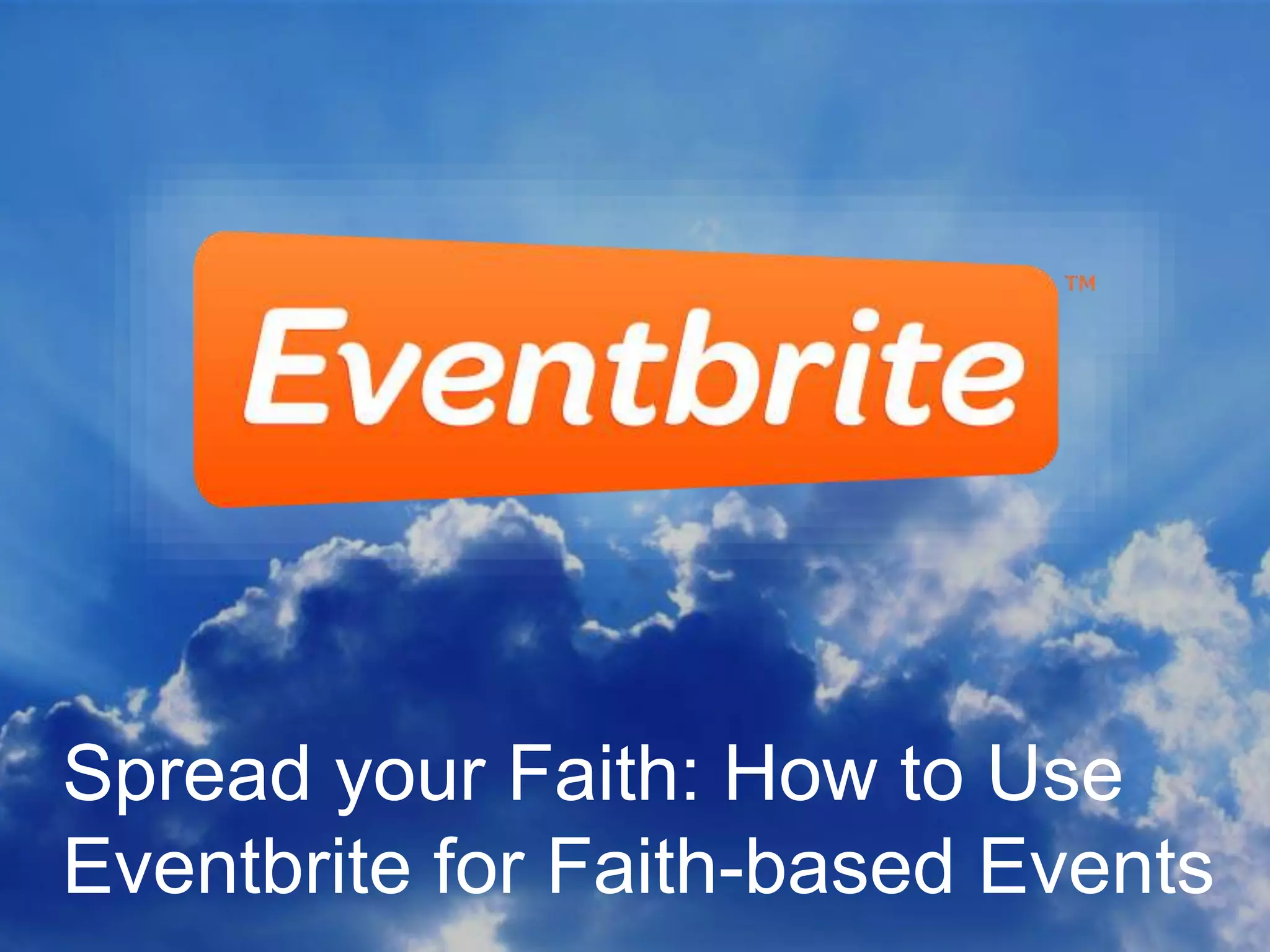 Eventbrite™

Spread your Faith: How to Use Eventbrite for Faith-based Events